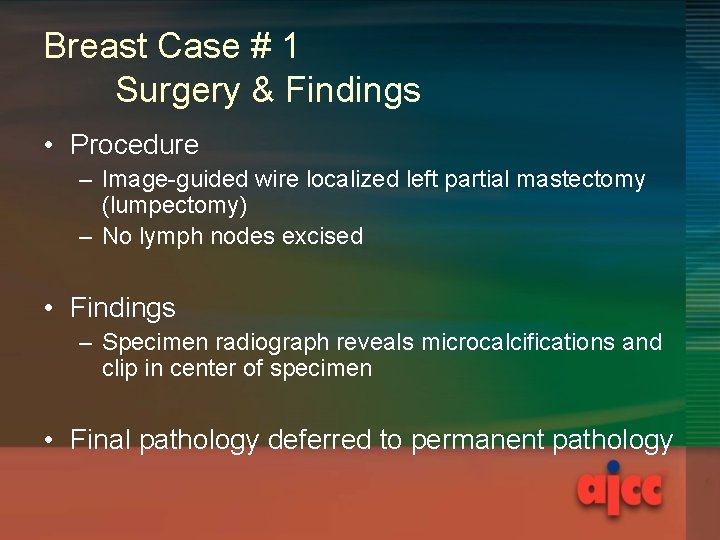 Breast Case # 1
Surgery & Findings

• Procedure
– Image-guided wire localized left partial mastectomy (lumpectomy)
– No lymph nodes excised

• Findings
– Specimen radiograph reveals microcalcifications and clip in center of specimen

• Final pathology deferred to permanent pathology

ajcc